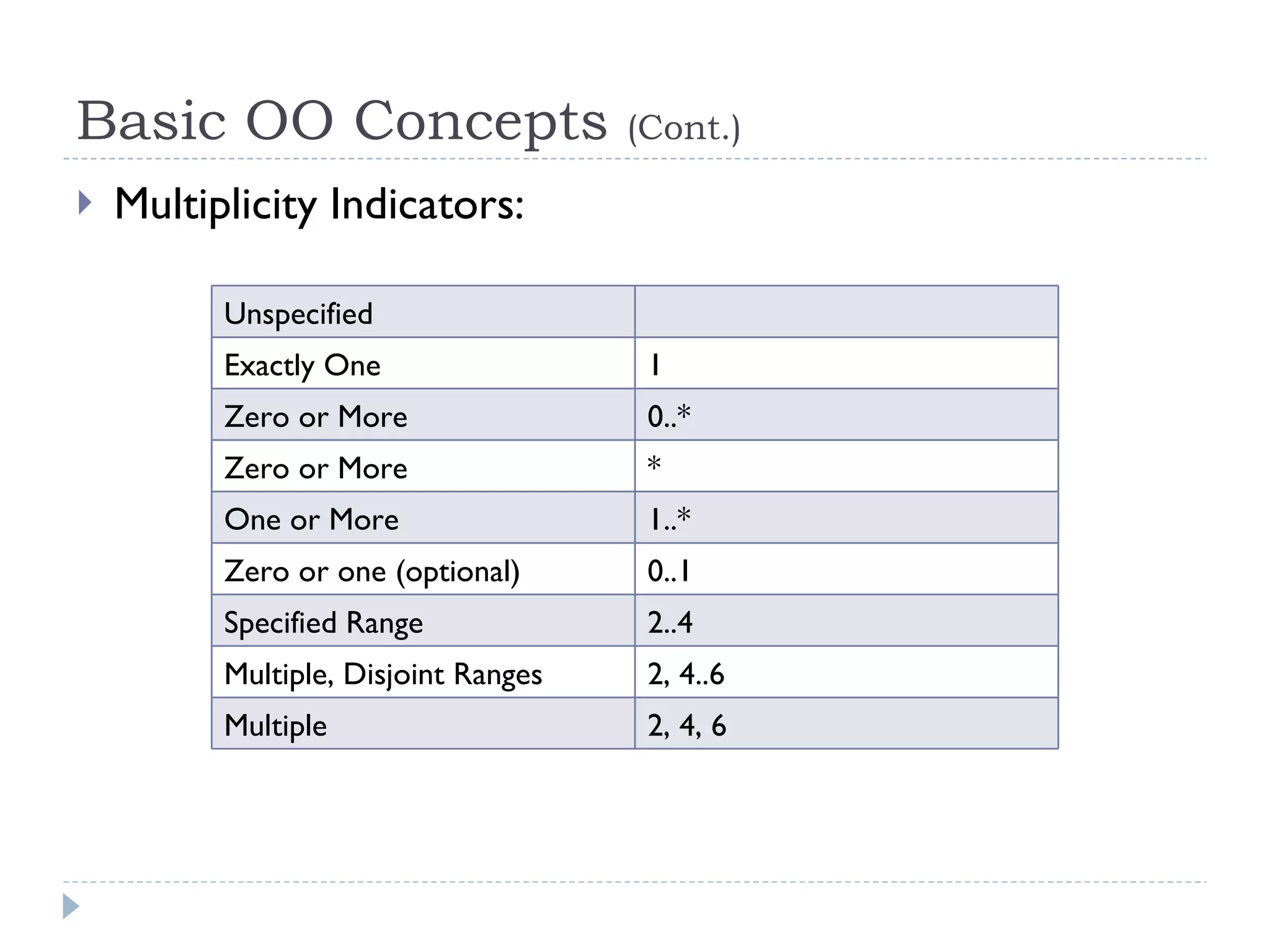 Basic OO Concepts (Cont.)

Multiplicity Indicators:

| Unspecified | |
|---|---|
| Exactly One | 1 |
| Zero or More | 0..* |
| Zero or More | * |
| One or More | 1..* |
| Zero or one (optional) | 0..1 |
| Specified Range | 2..4 |
| Multiple, Disjoint Ranges | 2, 4..6 |
| Multiple | 2, 4, 6 |